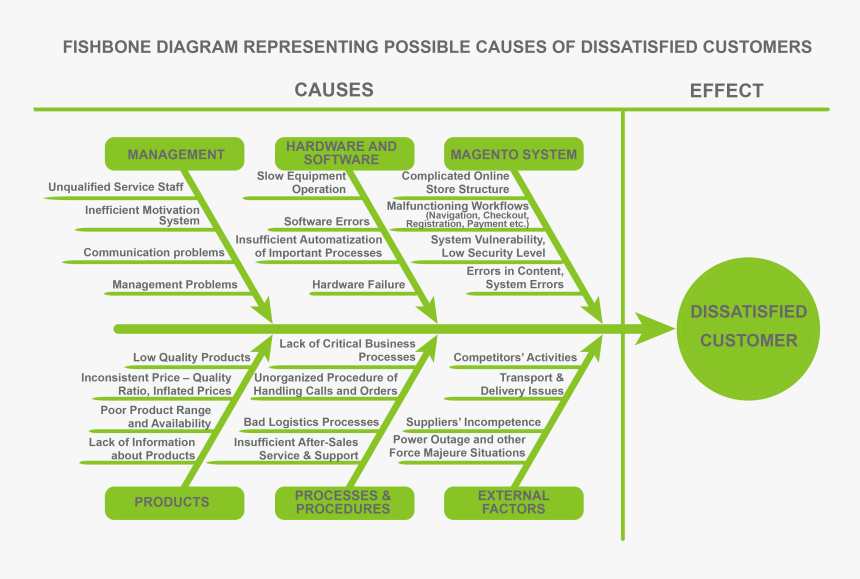 FISHBONE DIAGRAM REPRESENTING POSSIBLE CAUSES OF DISSATISFIED CUSTOMERS

CAUSES

EFFECT

MANAGEMENT

Unqualified Service Staff

Inefficient Motivation System

Communication problems

Management Problems

HARDWARE AND SOFTWARE

Slow Equipment Operation

Software Errors

Insufficient Automatization of Important Processes

Hardware Failure

MAGENTO SYSTEM

Complicated Online Store Structure

Malfunctioning Workflows (Navigation, Checkout, Registration, Payment etc.)

System Vulnerability, Low Security Level

Errors in Content, System Errors

DISSATISFIED CUSTOMER

Low Quality Products

Inconsistent Price – Quality Ratio, Inflated Prices

Poor Product Range and Availability

Lack of Information about Products

PRODUCTS

Lack of Critical Business Processes

Unorganized Procedure of Handling Calls and Orders

Bad Logistics Processes

Insufficient After-Sales Service & Support

PROCESSES & PROCEDURES

Competitors' Activities

Transport & Delivery Issues

Suppliers' Incompetence

Power Outage and other Force Majeure Situations

EXTERNAL FACTORS